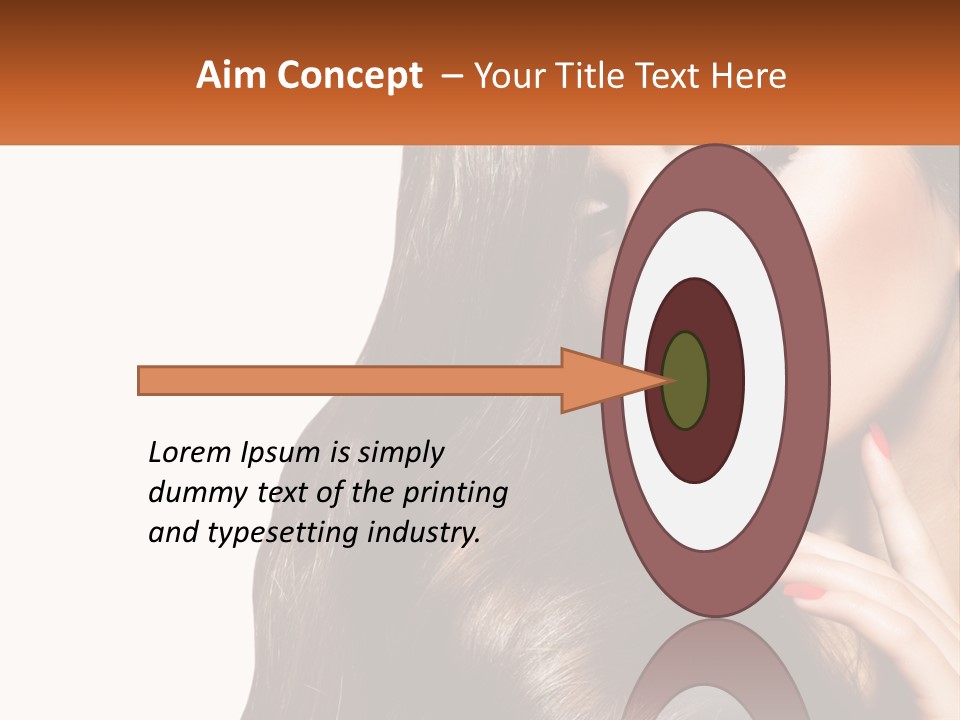 Aim Concept – Your Title Text Here

Lorem Ipsum is simply dummy text of the printing and typesetting industry.